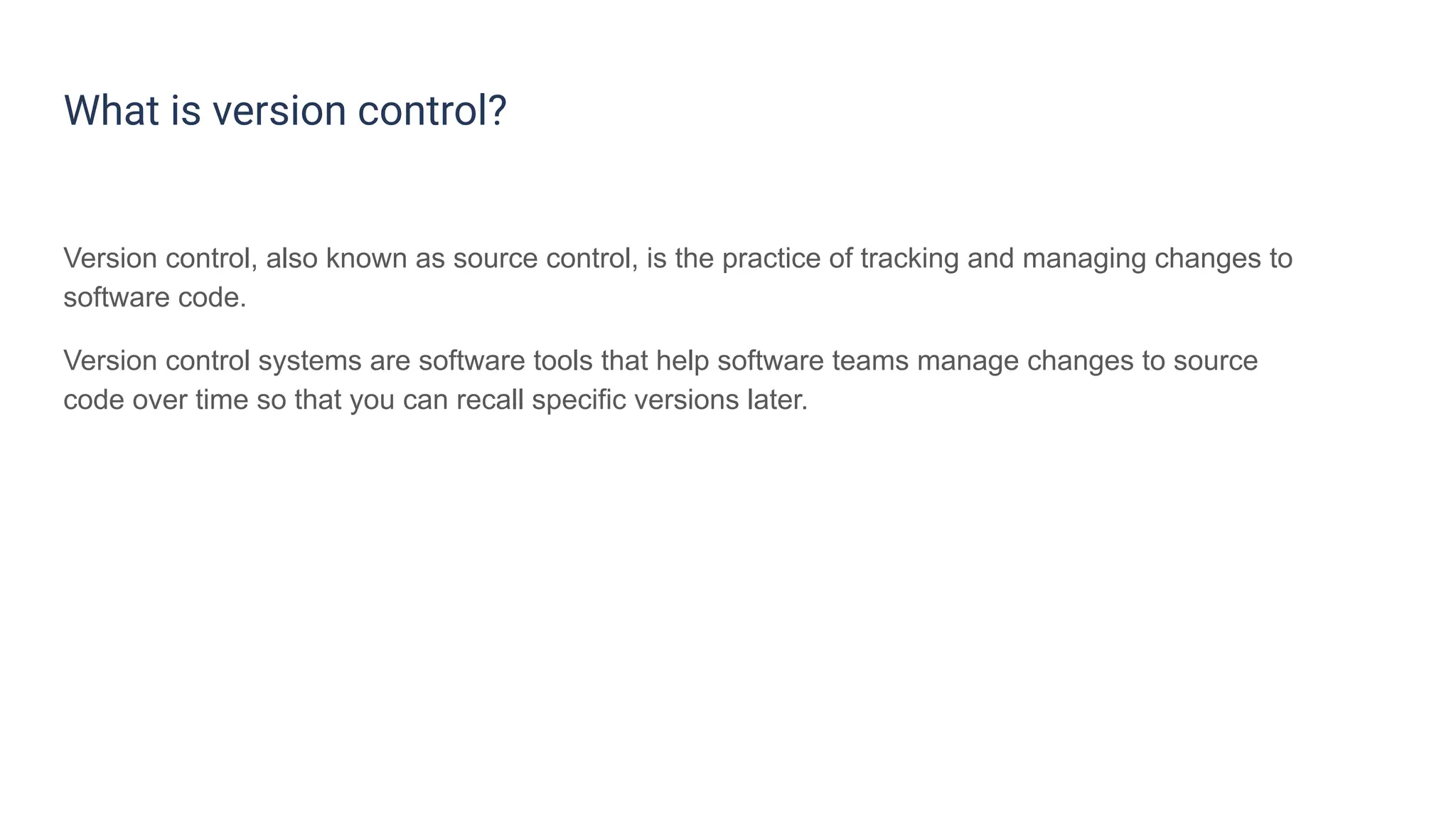 What is version control?

Version control, also known as source control, is the practice of tracking and managing changes to software code.

Version control systems are software tools that help software teams manage changes to source code over time so that you can recall specific versions later.